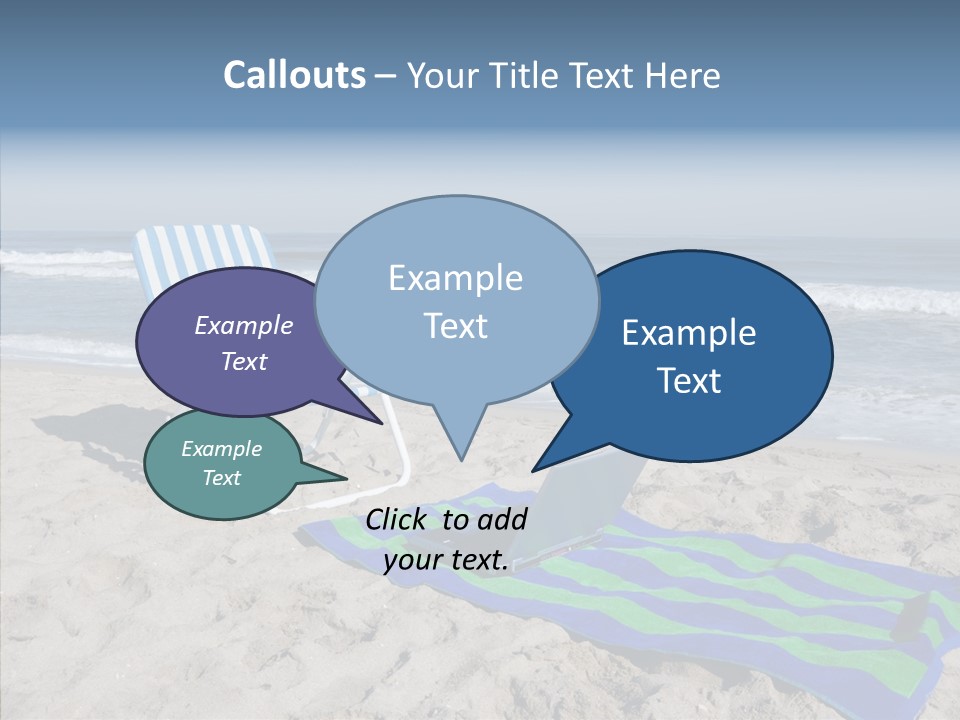 Callouts – Your Title Text Here

Example Text

Example Text

Example Text

Example Text

Click to add your text.